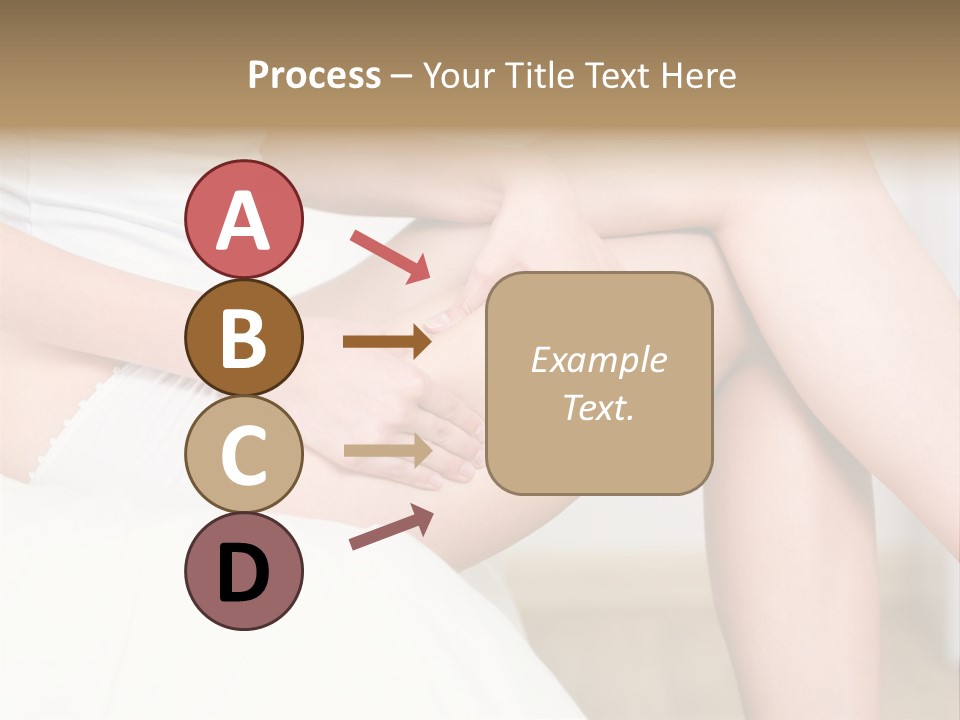 Process – Your Title Text Here

A

B

C

D

Example Text.